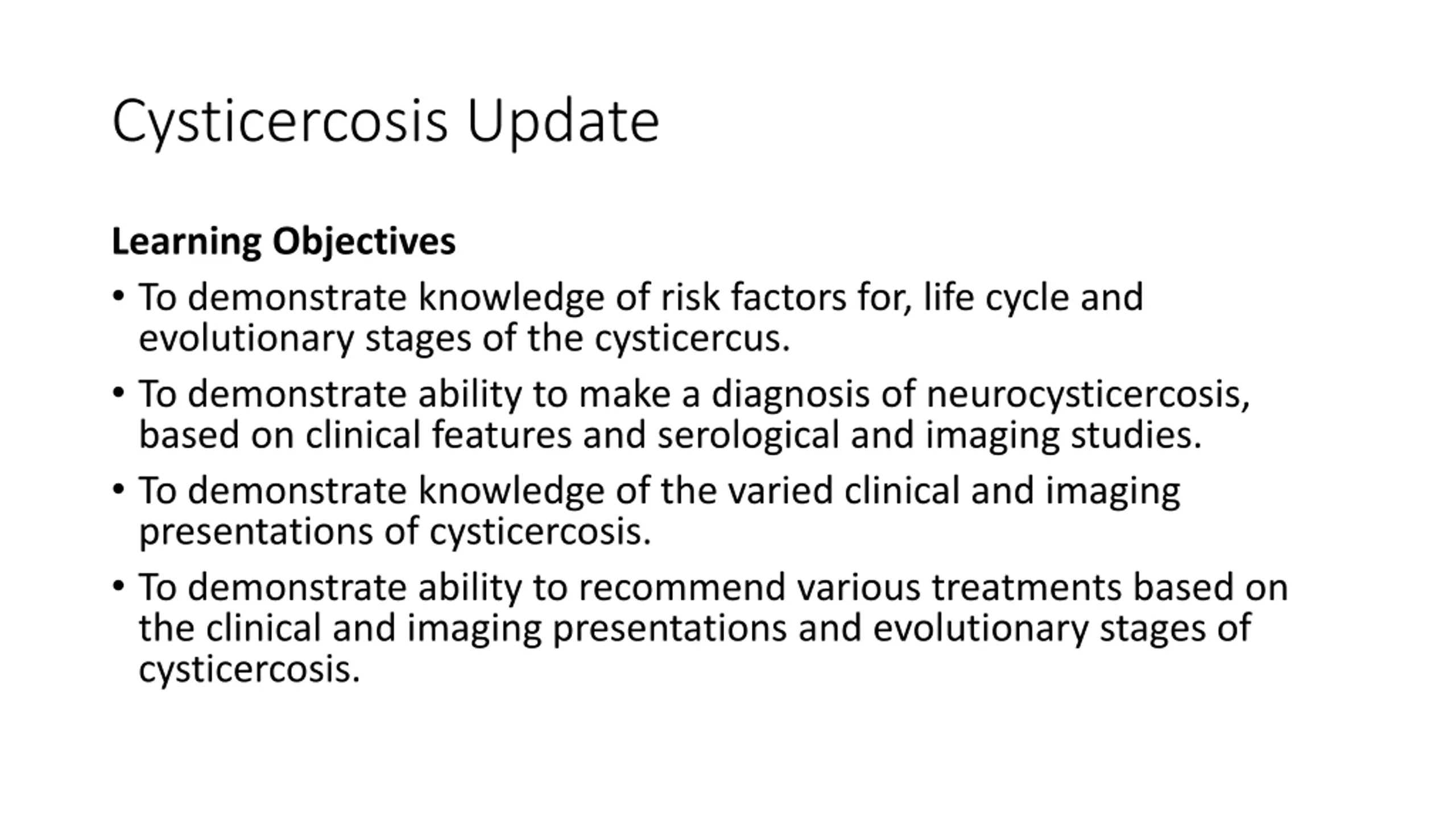 Cysticercosis Update

Learning Objectives

• To demonstrate knowledge of risk factors for, life cycle and evolutionary stages of the cysticercus.

• To demonstrate ability to make a diagnosis of neurocysticercosis, based on clinical features and serological and imaging studies.

• To demonstrate knowledge of the varied clinical and imaging presentations of cysticercosis.

• To demonstrate ability to recommend various treatments based on the clinical and imaging presentations and evolutionary stages of cysticercosis.